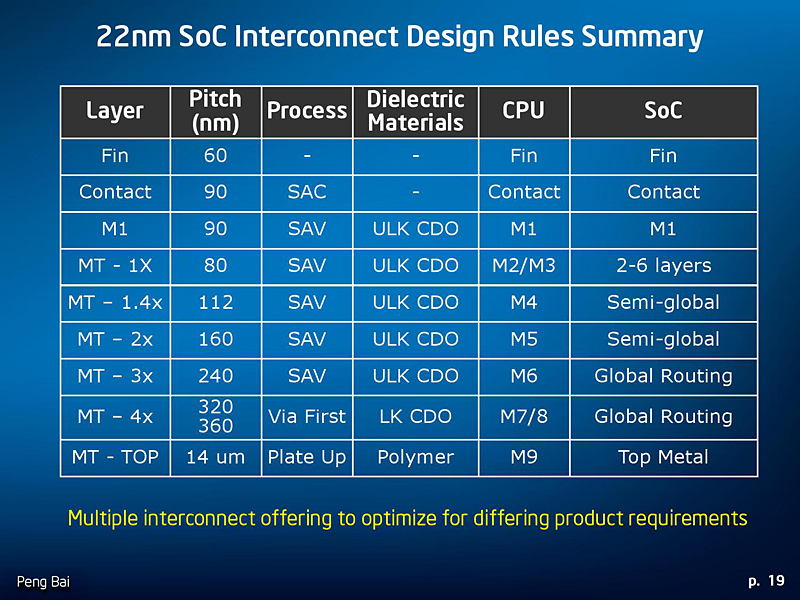 22nm SoC Interconnect Design Rules Summary

| Layer | Pitch (nm) | Process | Dielectric Materials | CPU | SoC |
|---|---|---|---|---|---|
| Fin | 60 | - | - | Fin | Fin |
| Contact | 90 | SAC | - | Contact | Contact |
| M1 | 90 | SAV | ULK CDO | M1 | M1 |
| MT - 1X | 80 | SAV | ULK CDO | M2/M3 | 2-6 layers |
| MT – 1.4x | 112 | SAV | ULK CDO | M4 | Semi-global |
| MT – 2x | 160 | SAV | ULK CDO | M5 | Semi-global |
| MT – 3x | 240 | SAV | ULK CDO | M6 | Global Routing |
| MT – 4x | 320 360 | Via First | LK CDO | M7/8 | Global Routing |
| MT - TOP | 14 um | Plate Up | Polymer | M9 | Top Metal |

Multiple interconnect offering to optimize for differing product requirements

Peng Bai

p. 19